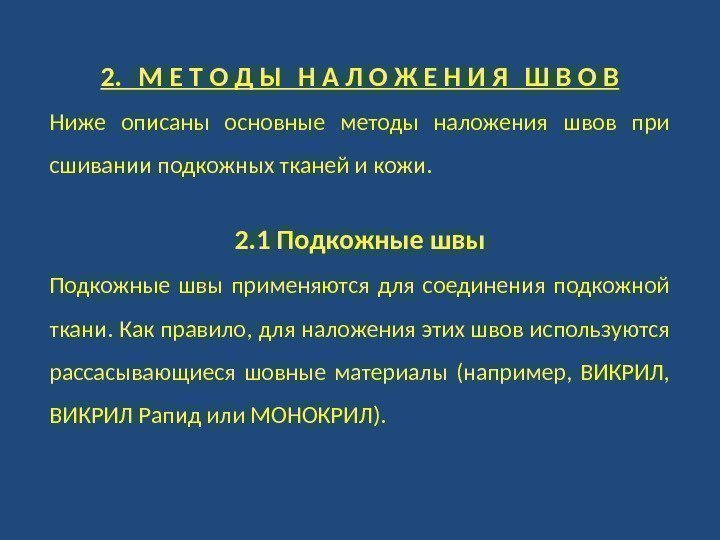 2. МЕТОДЫ НАЛОЖЕНИЯ ШВОВ

Ниже описаны основные методы наложения швов при сшивании подкожных тканей и кожи.

2.1 Подкожные швы

Подкожные швы применяются для соединения подкожной ткани. Как правило, для наложения этих швов используются рассасывающиеся шовные материалы (например, ВИКРИЛ, ВИКРИЛ Рапид или МОНОКРИЛ).